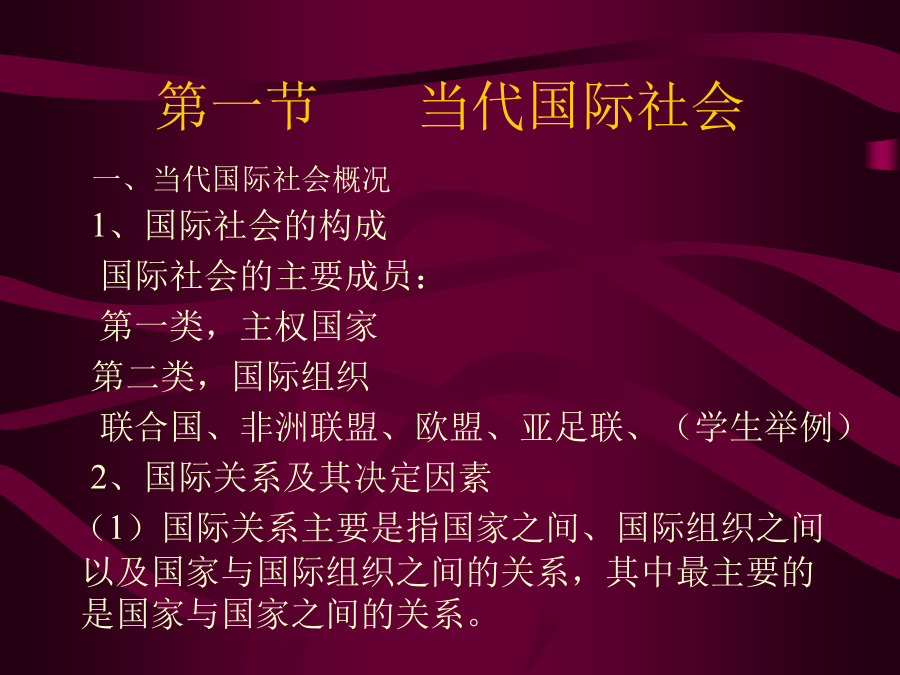 第一节　　当代国际社会

一、当代国际社会概况

1、国际社会的构成

国际社会的主要成员：

第一类，主权国家

第二类，国际组织

联合国、非洲联盟、欧盟、亚足联、（学生举例）

2、国际关系及其决定因素

（1）国际关系主要是指国家之间、国际组织之间以及国家与国际组织之间的关系，其中最主要的是国家与国家之间的关系。